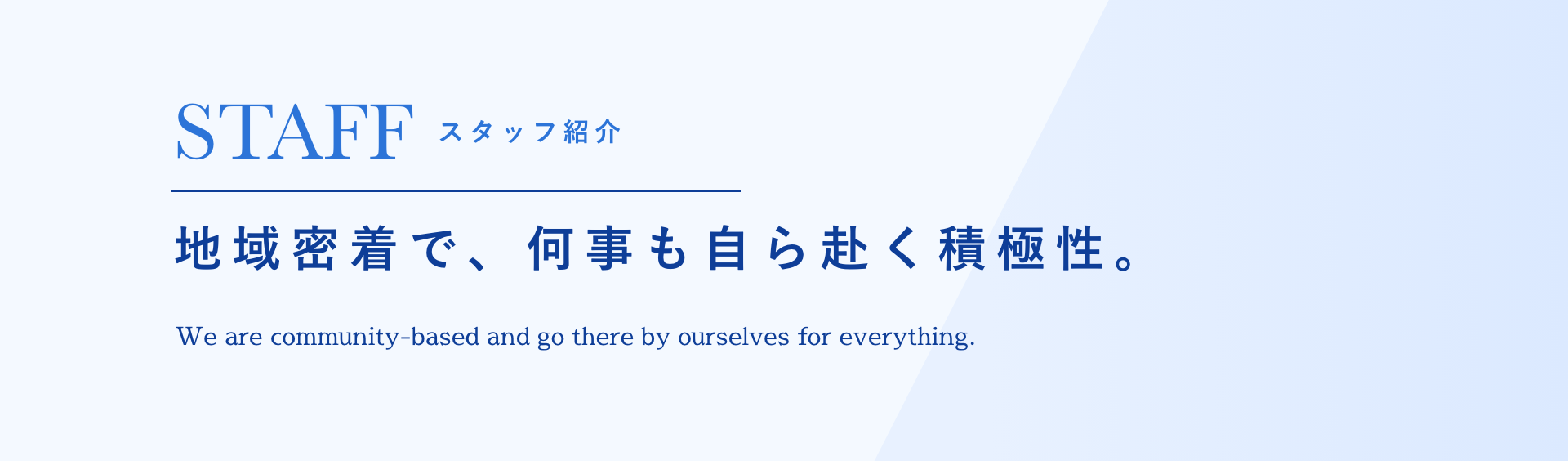 STAFF スタッフ紹介

地域密着で、何事も自ら赴く積極性。

We are community-based and go there by ourselves for everything.